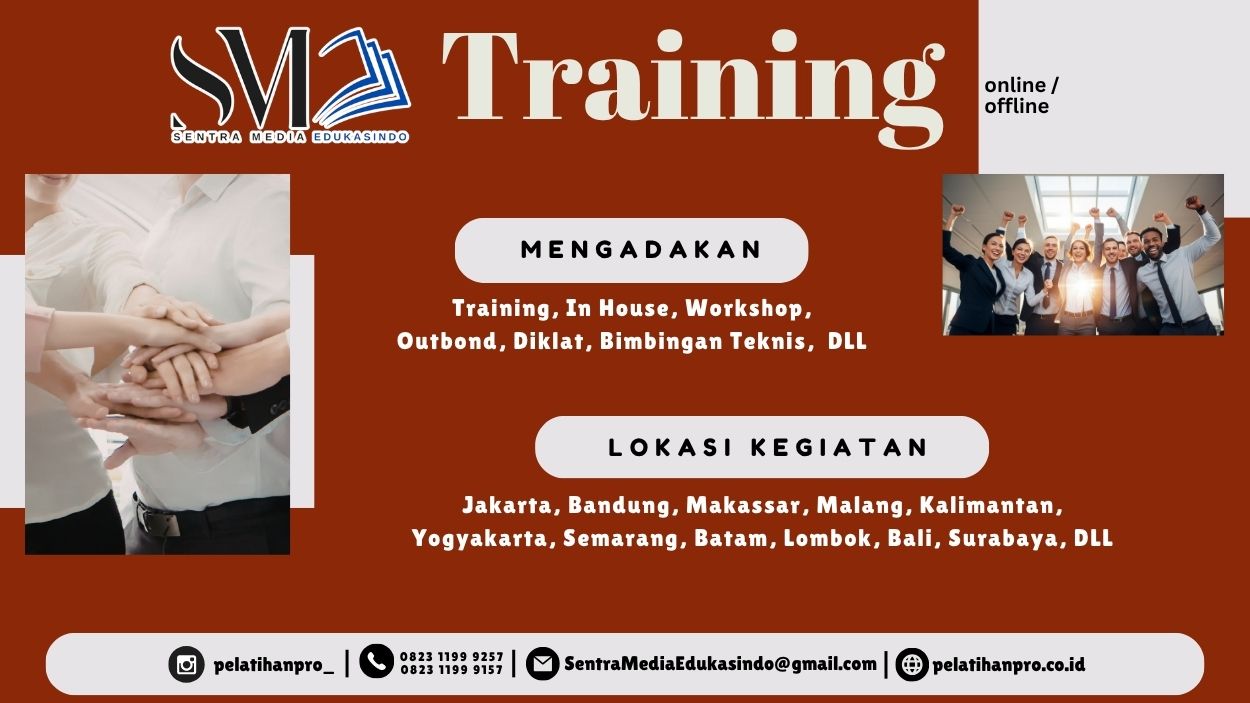 SM
SENTRA MEDIA EDUKASINDO

Training

online / offline

MENGADAKAN

Training, In House, Workshop, Outbond, Diklat, Bimbingan Teknis, DLL

LOKASI KEGIATAN

Jakarta, Bandung, Makassar, Malang, Kalimantan, Yogyakarta, Semarang, Batam, Lombok, Bali, Surabaya, DLL

pelatihanpro_ | 0823 1199 9257 0823 1199 9157 | SentraMediaEdukasindo@gmail.com | pelatihanpro.co.id